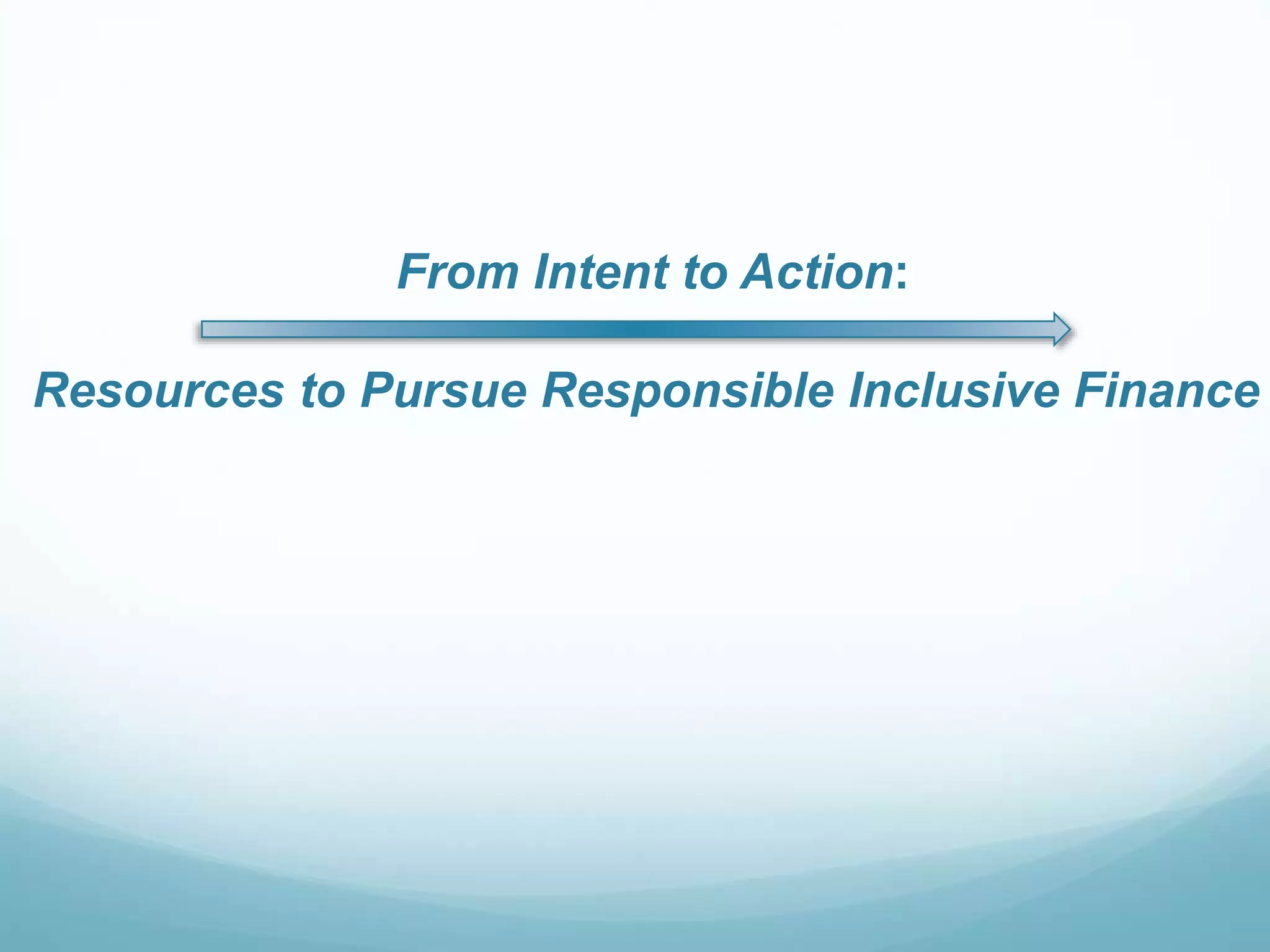 From Intent to Action:

Resources to Pursue Responsible Inclusive Finance